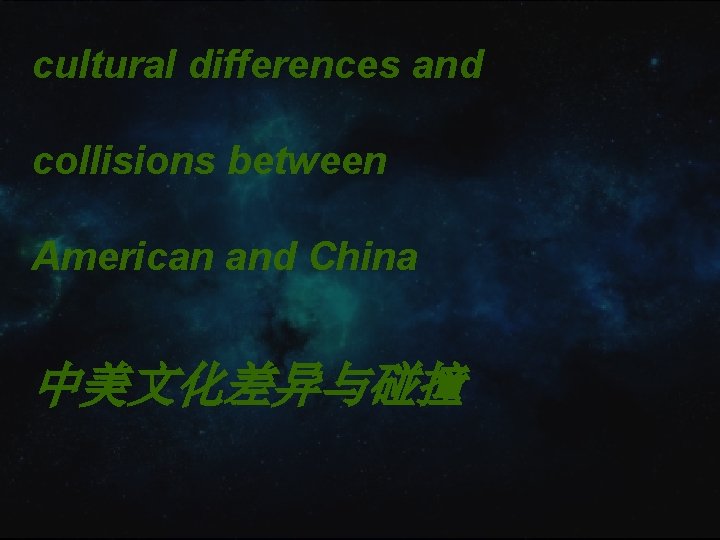 cultural differences and

collisions between

American and China

中美文化差异与碰撞